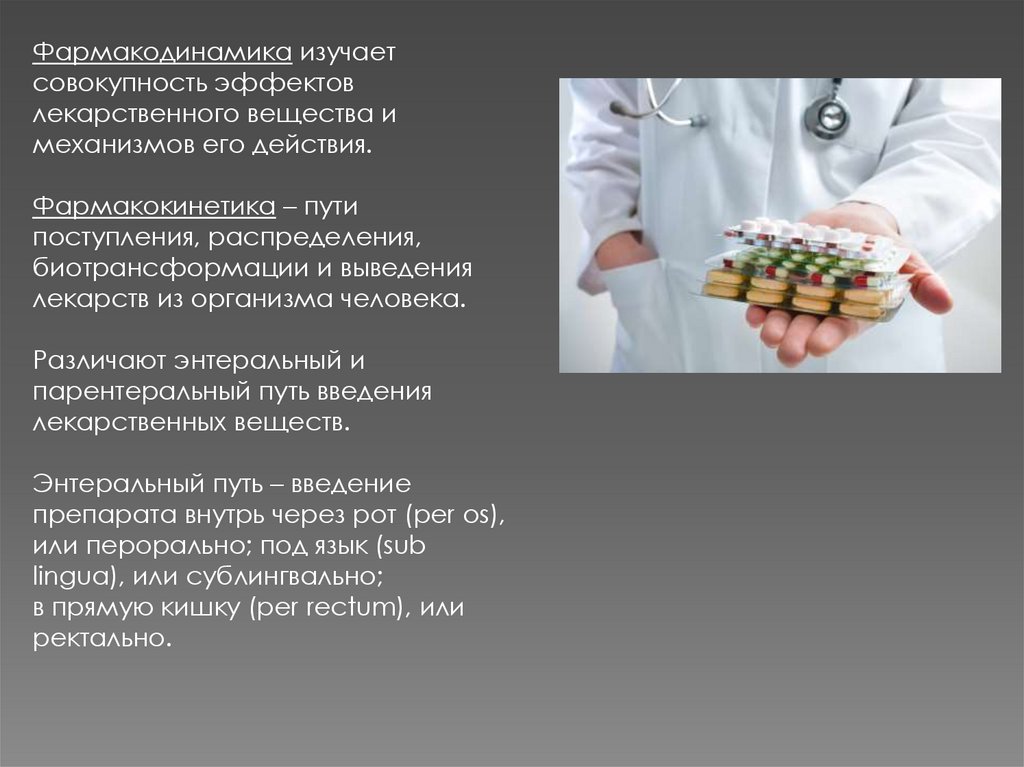 Фармакодинамика изучает совокупность эффектов лекарственного вещества и механизмов его действия.

Фармакокинетика – пути поступления, распределения, биотрансформации и выведения лекарств из организма человека.

Различают энтеральный и парентеральный путь введения лекарственных веществ.

Энтеральный путь – введение препарата внутрь через рот (per os), или перорально; под язык (sub lingua), или сублингвально;
в прямую кишку (per rectum), или ректально.